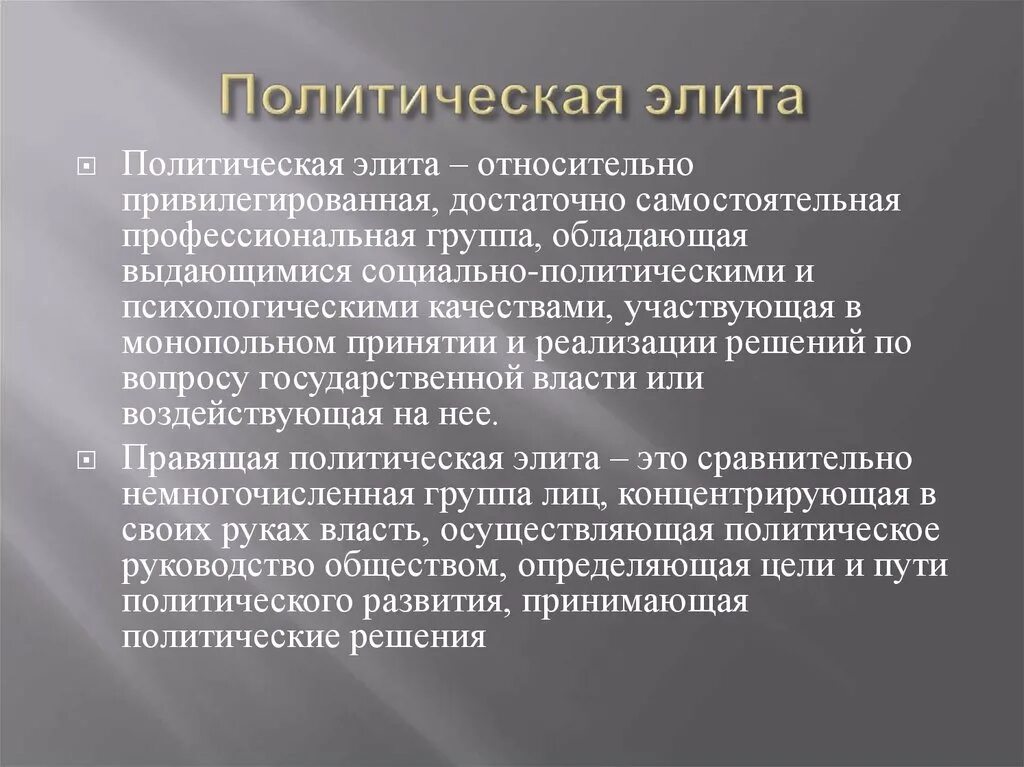 Политическая элита

Политическая элита – относительно привилегированная, достаточно самостоятельная профессиональная группа, обладающая выдающимися социально-политическими и психологическими качествами, участвующая в монопольном принятии и реализации решений по вопросу государственной власти или воздействующая на нее.

Правящая политическая элита – это сравнительно немногочисленная группа лиц, концентрирующая в своих руках власть, осуществляющая политическое руководство обществом, определяющая цели и пути политического развития, принимающая политические решения